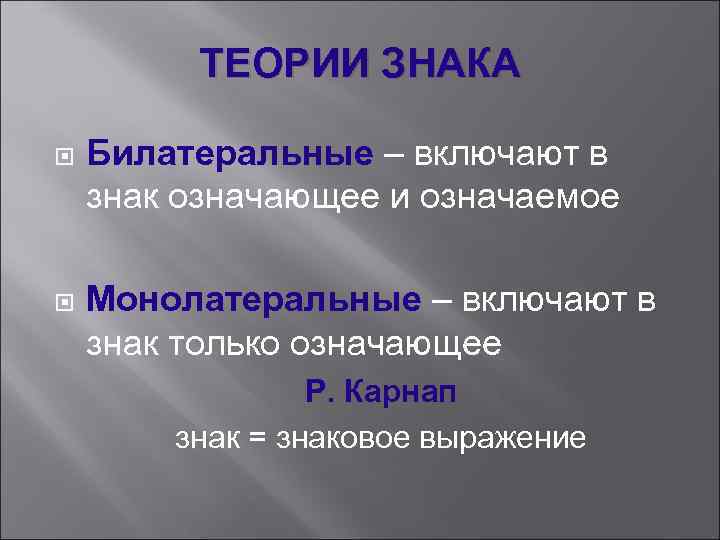 ТЕОРИИ ЗНАКА

Билатеральные – включают в знак означающее и означаемое

Монолатеральные – включают в знак только означающее

Р. Карнап

знак = знаковое выражение